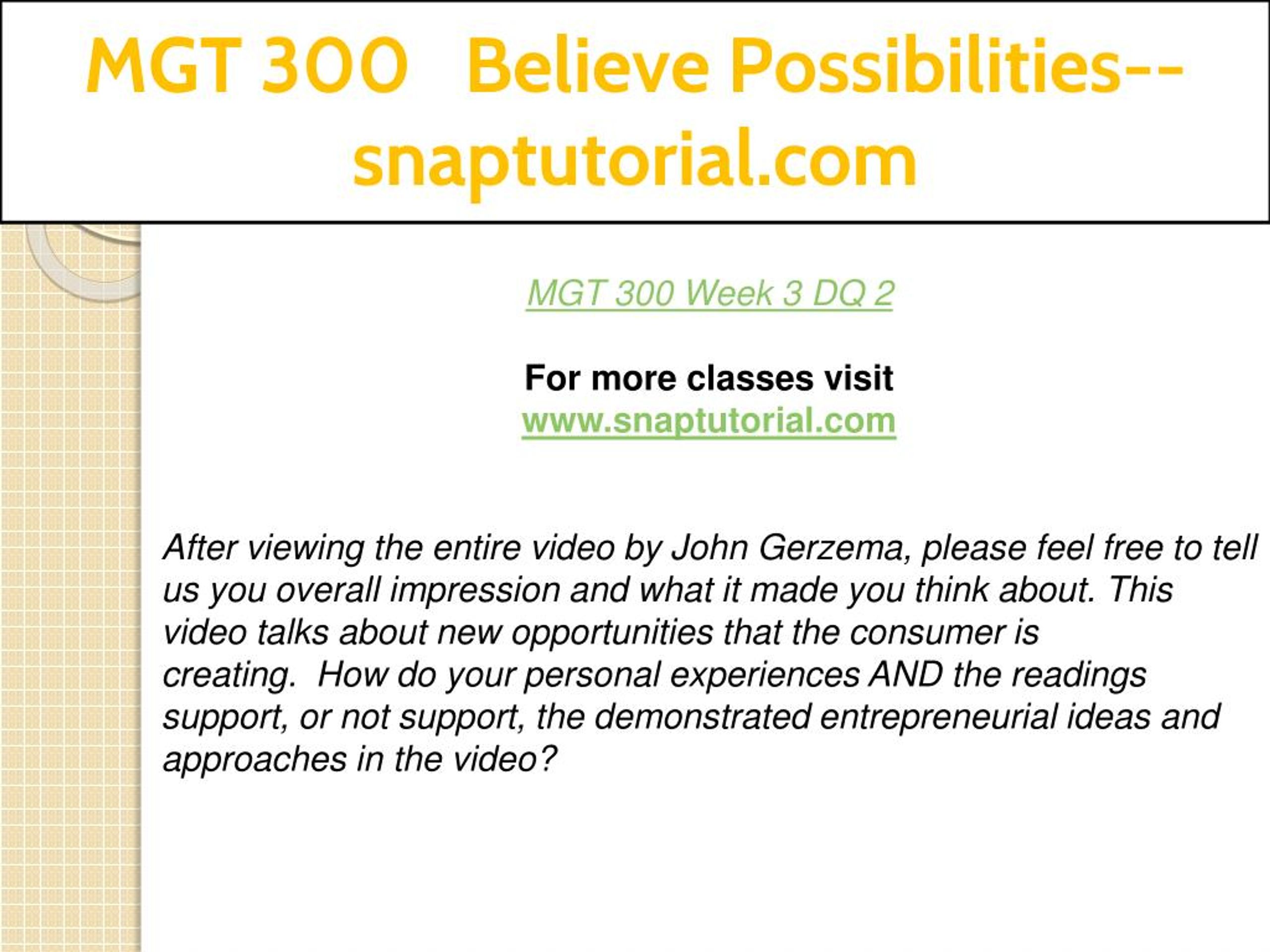 MGT 300 Believe Possibilities--snaptutorial.com

MGT 300 Week 3 DQ 2

For more classes visit
www.snaptutorial.com

After viewing the entire video by John Gerzema, please feel free to tell us you overall impression and what it made you think about. This video talks about new opportunities that the consumer is creating. How do your personal experiences AND the readings support, or not support, the demonstrated entrepreneurial ideas and approaches in the video?